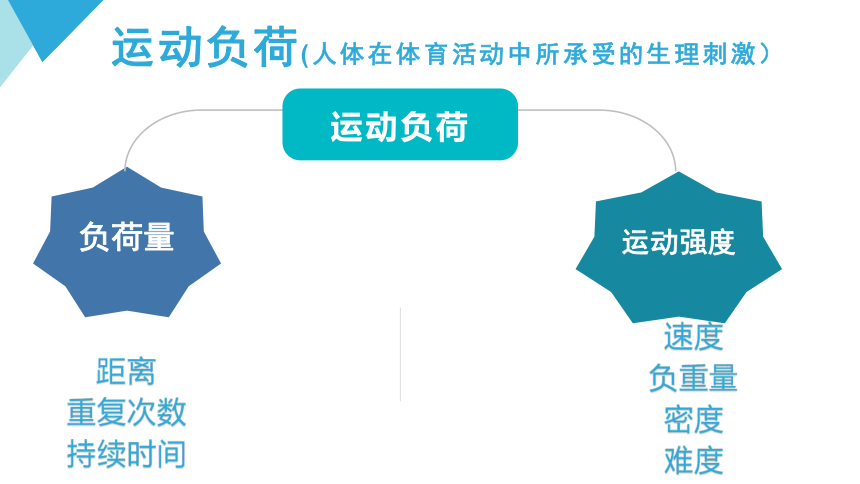 运动负荷(人体在体育活动中所承受的生理刺激）

运动负荷

负荷量

运动强度

距离
重复次数
持续时间

速度
负重量
密度
难度